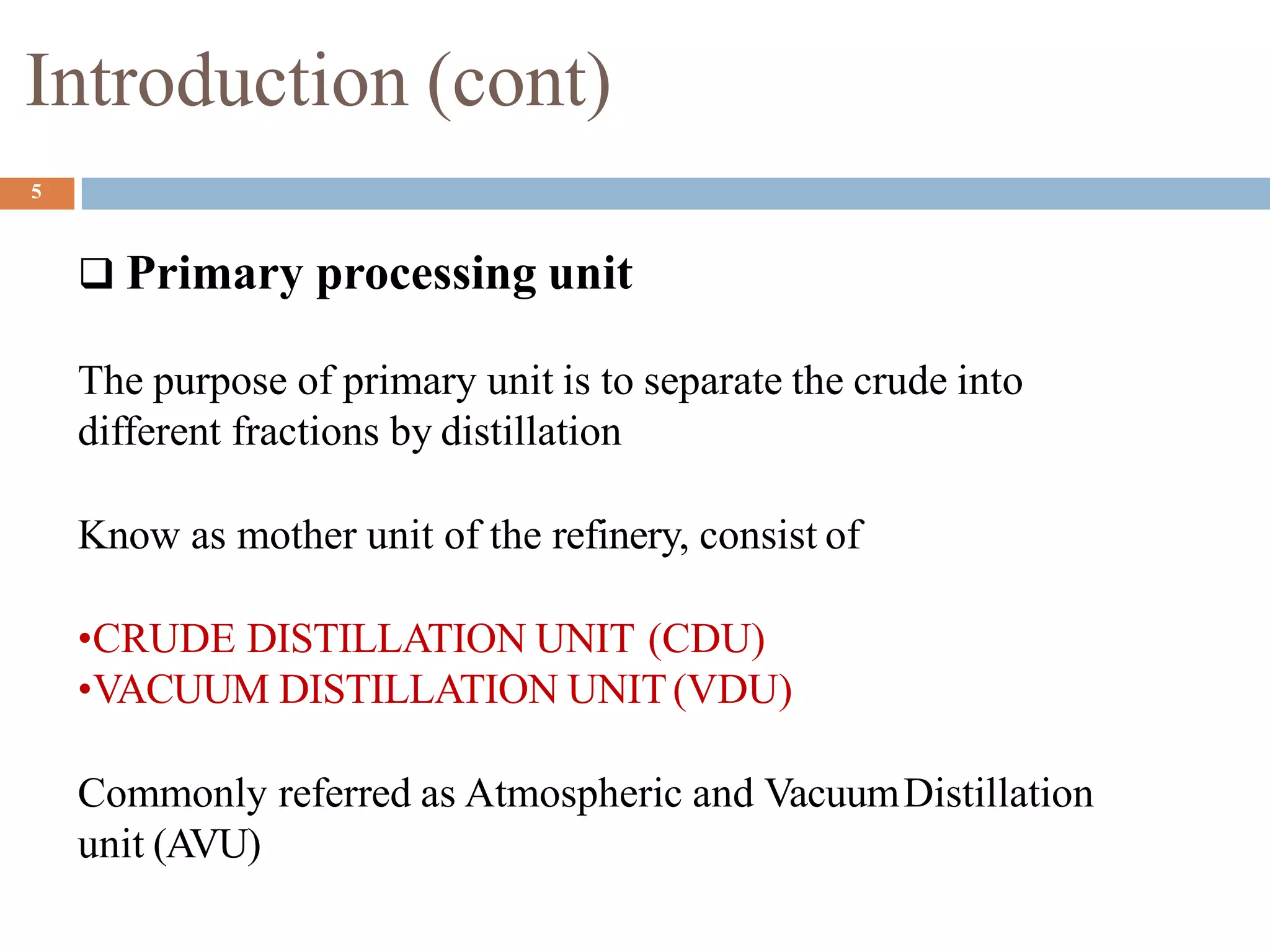 Introduction (cont)

5

❑ Primary processing unit

The purpose of primary unit is to separate the crude into different fractions by distillation

Know as mother unit of the refinery, consist of

•CRUDE DISTILLATION UNIT (CDU)
•VACUUM DISTILLATION UNIT (VDU)

Commonly referred as Atmospheric and Vacuum Distillation unit (AVU)